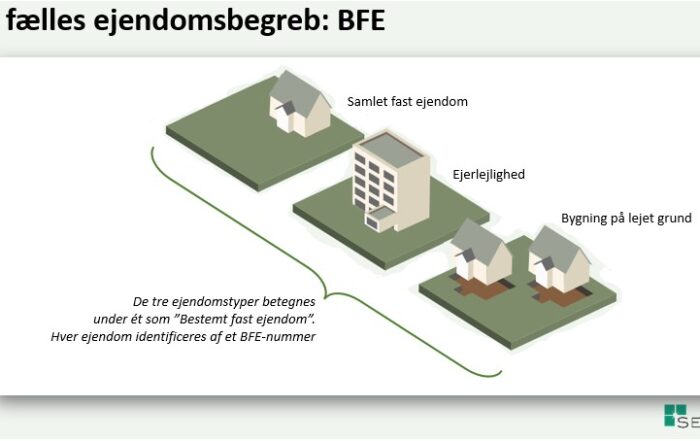 fælles ejendomsbegreb: BFE

Samlet fast ejendom

Ejerlejlighed

Bygning på lejet grund

De tre ejendomstyper betegnes under ét som "Bestemt fast ejendom". Hver ejendom identificeres af et BFE-nummer

SE